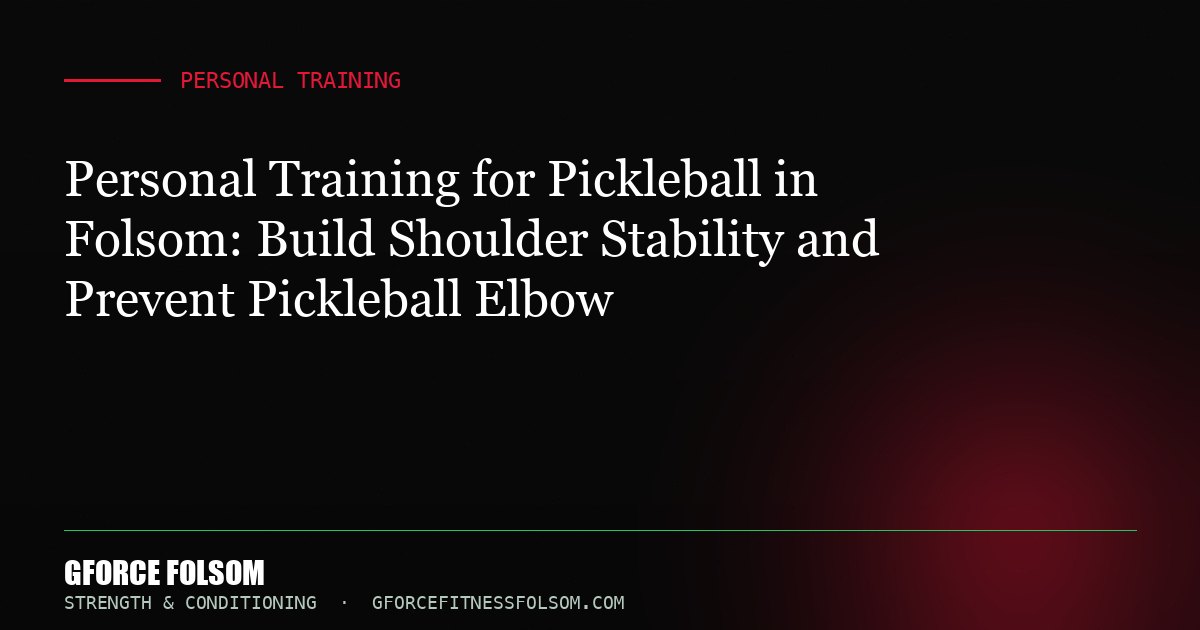 PERSONAL TRAINING

Personal Training for Pickleball in Folsom: Build Shoulder Stability and Prevent Pickleball Elbow

GFORCE FOLSOM

STRENGTH & CONDITIONING · GFORCEFITNESSFOLSOM.COM